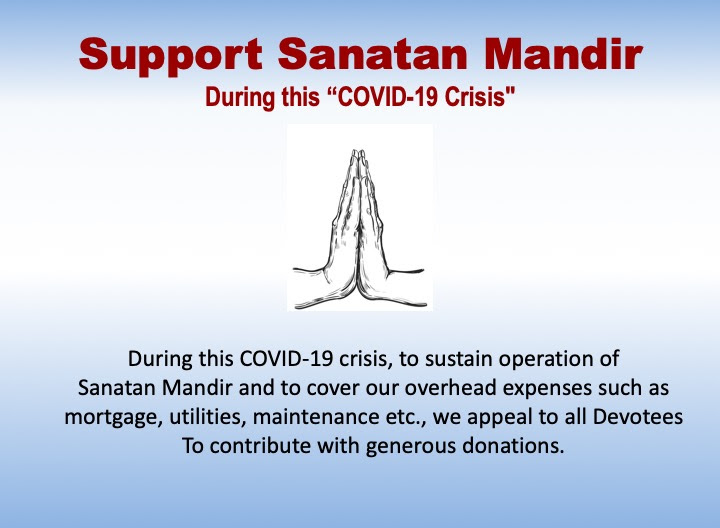 Support Sanatan Mandir
During this “COVID-19 Crisis"

During this COVID-19 crisis, to sustain operation of Sanatan Mandir and to cover our overhead expenses such as mortgage, utilities, maintenance etc., we appeal to all Devotees To contribute with generous donations.